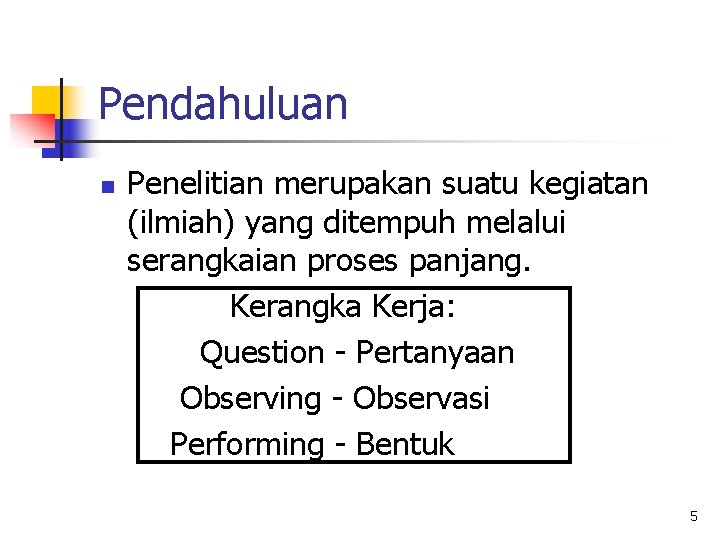 Pendahuluan

Penelitian merupakan suatu kegiatan (ilmiah) yang ditempuh melalui serangkaian proses panjang.

Kerangka Kerja:
Question - Pertanyaan
Observing - Observasi
Performing - Bentuk

5